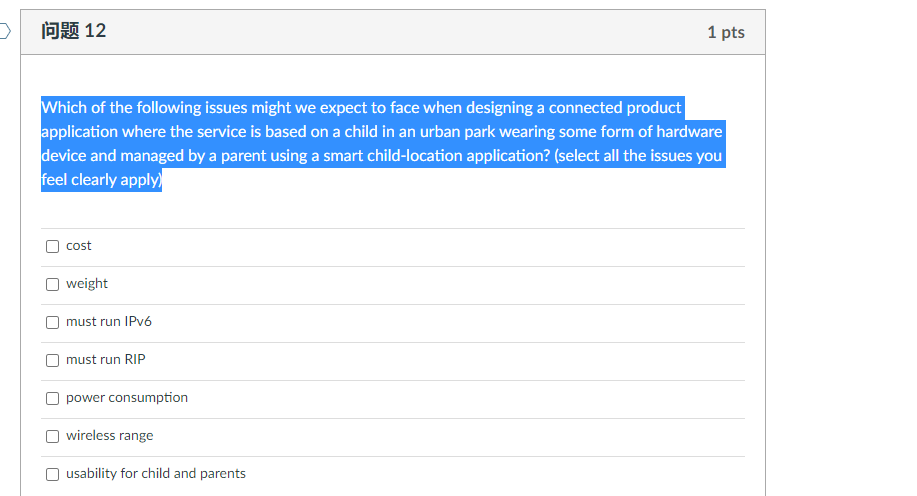 问题 12

1 pts

Which of the following issues might we expect to face when designing a connected product application where the service is based on a child in an urban park wearing some form of hardware device and managed by a parent using a smart child-location application? (select all the issues you feel clearly apply)

cost

weight

must run IPv6

must run RIP

power consumption

wireless range

usability for child and parents